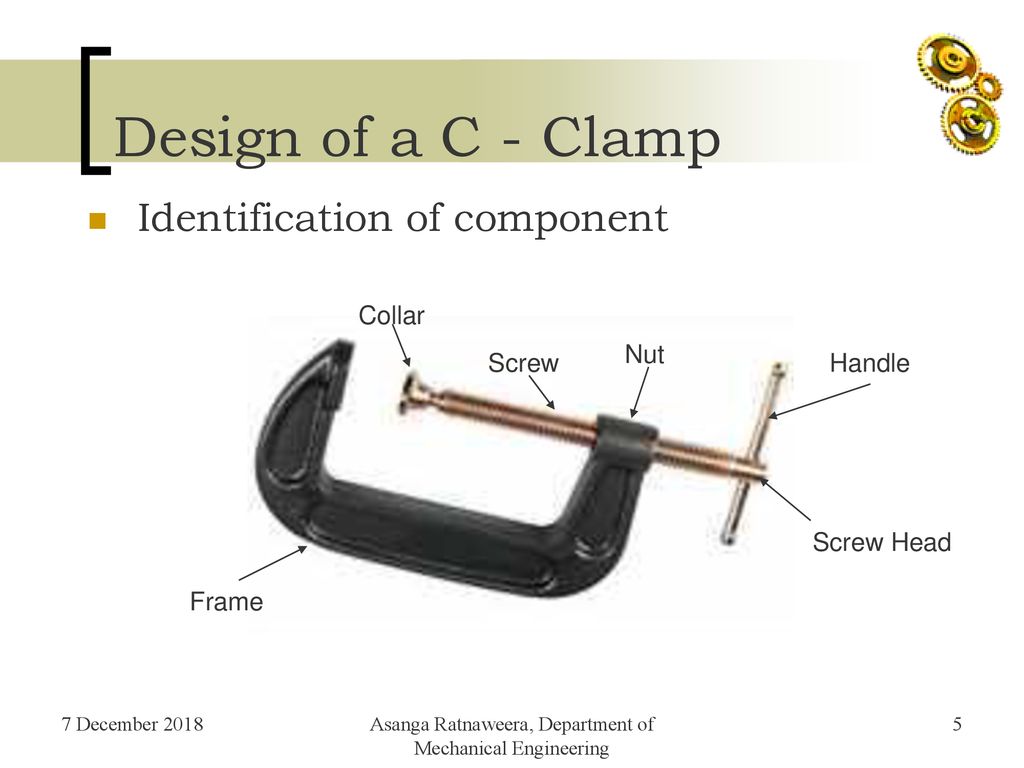 Design of a C - Clamp

Identification of component

Collar

Screw

Nut

Handle

Screw Head

Frame

7 December 2018

Asanga Ratnaweera, Department of Mechanical Engineering

5